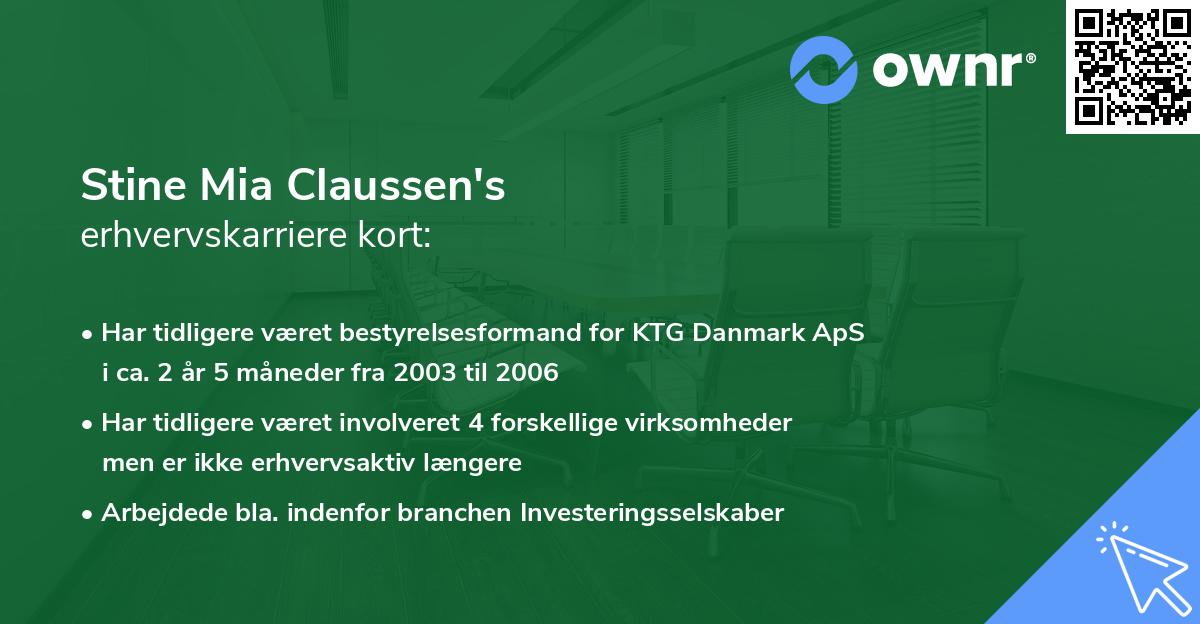 ownr®

Stine Mia Claussen's
erhvervskarriere kort:

• Har tidligere været bestyrelsesformand for KTG Danmark ApS i ca. 2 år 5 måneder fra 2003 til 2006

• Har tidligere været involveret 4 forskellige virksomheder men er ikke erhvervsaktiv længere

• Arbejdede bla. indenfor branchen Investeringsselskaber